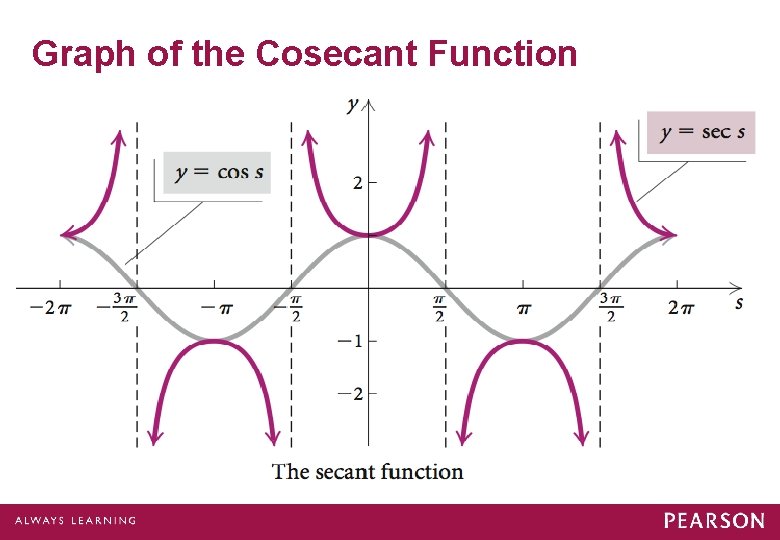 Graph of the Cosecant Function

$y$

$y = \sec s$

$y = \cos s$

2

$-2\pi$ $-\frac{3\pi}{2}$ $-\pi$ $-\frac{\pi}{2}$ $\frac{\pi}{2}$ $\pi$ $\frac{3\pi}{2}$ $2\pi$ $s$

$-1$

$-2$

The secant function

ALWAYS LEARNING

PEARSON